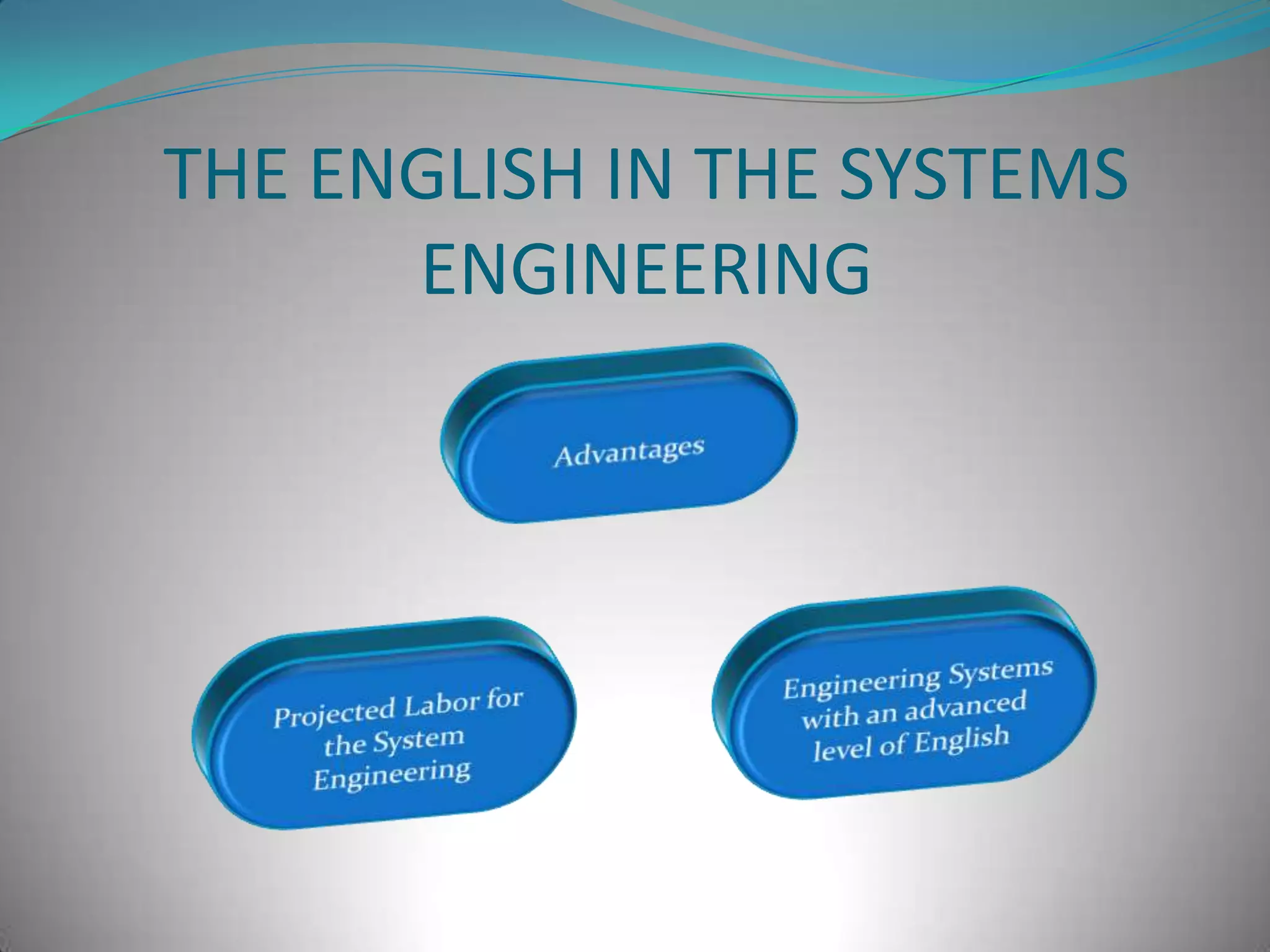 THE ENGLISH IN THE SYSTEMS ENGINEERING

Advantages

Projected Labor for the System Engineering

Engineering Systems with an advanced level of English